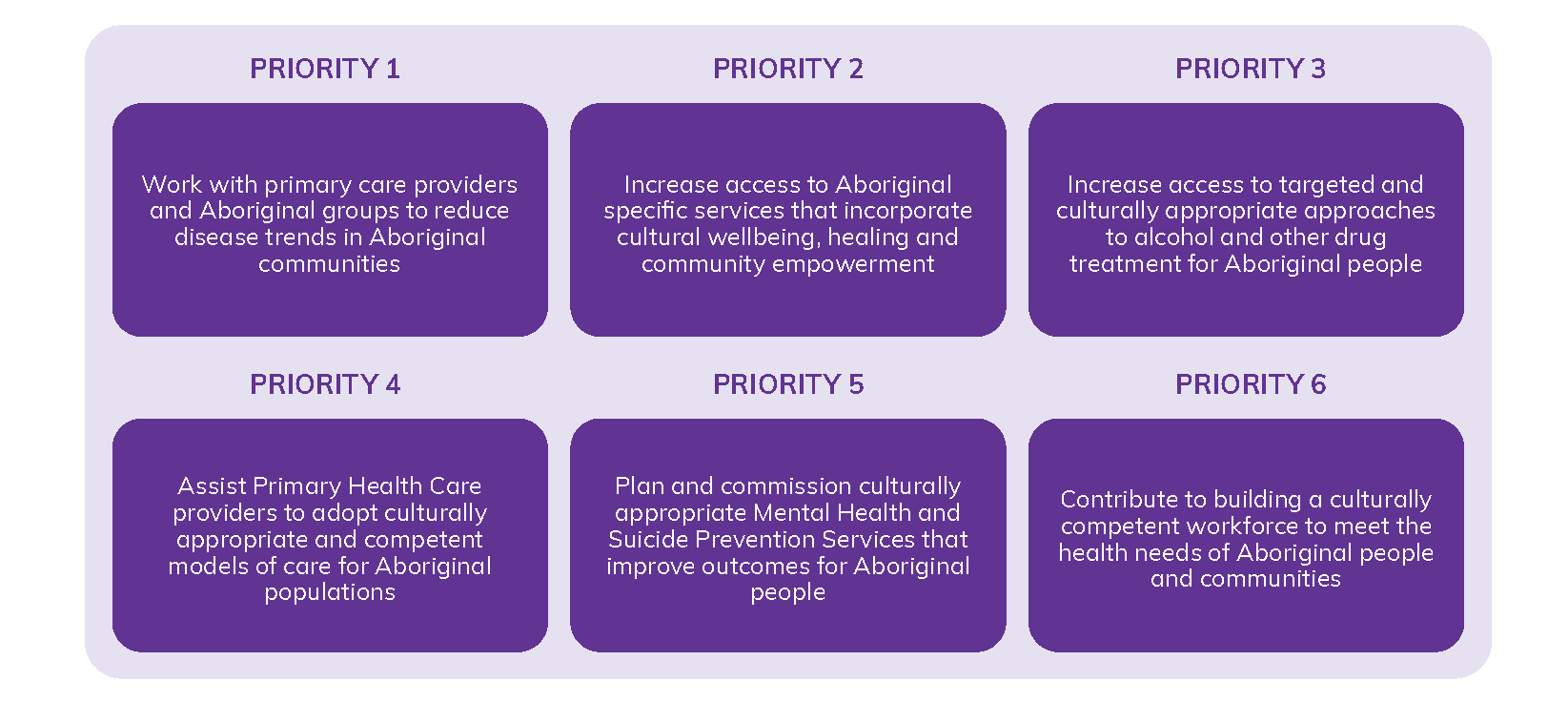 PRIORITY 1

Work with primary care providers and Aboriginal groups to reduce disease trends in Aboriginal communities

PRIORITY 2

Increase access to Aboriginal specific services that incorporate cultural wellbeing, healing and community empowerment

PRIORITY 3

Increase access to targeted and culturally appropriate approaches to alcohol and other drug treatment for Aboriginal people

PRIORITY 4

Assist Primary Health Care providers to adopt culturally appropriate and competent models of care for Aboriginal populations

PRIORITY 5

Plan and commission culturally appropriate Mental Health and Suicide Prevention Services that improve outcomes for Aboriginal people

PRIORITY 6

Contribute to building a culturally competent workforce to meet the health needs of Aboriginal people and communities